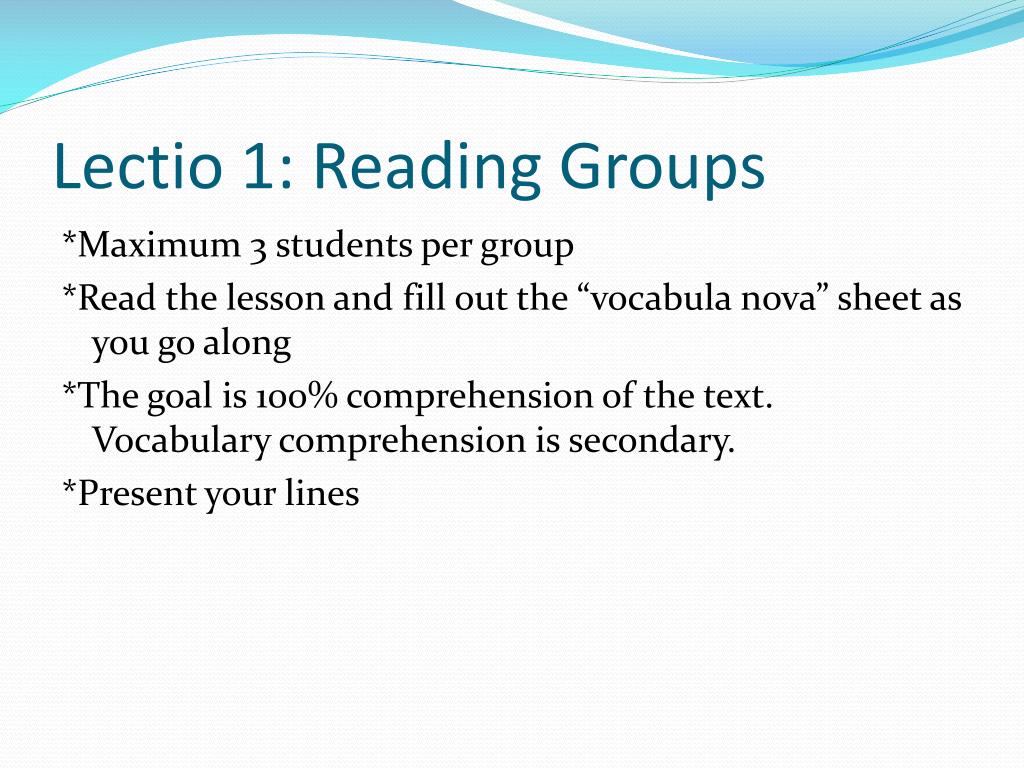 Lectio 1: Reading Groups

*Maximum 3 students per group

*Read the lesson and fill out the “vocabula nova” sheet as you go along

*The goal is 100% comprehension of the text. Vocabulary comprehension is secondary.

*Present your lines